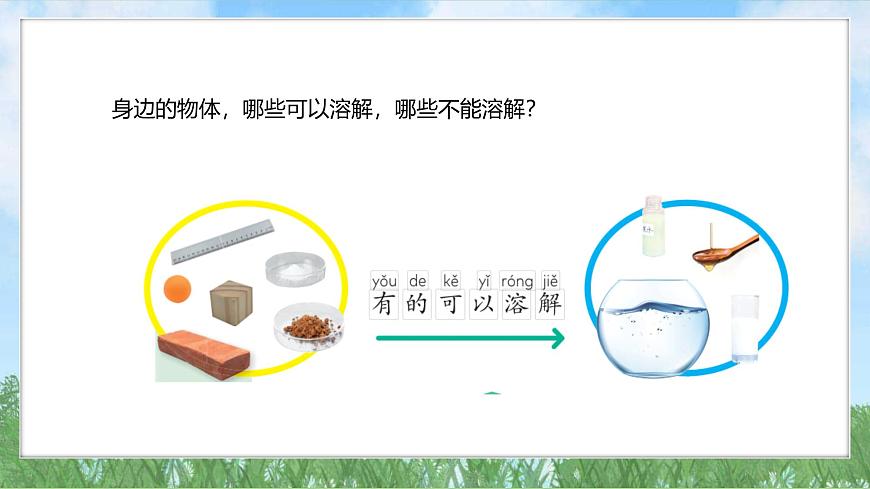 身边的物体，哪些可以溶解，哪些不能溶解？

yǒu de kě yǐ róng jiě
有的可以溶解